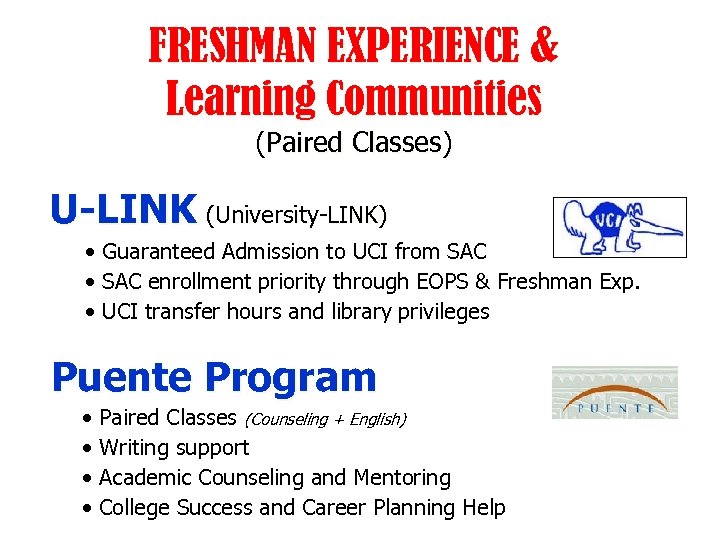 FRESHMAN EXPERIENCE &
Learning Communities
(Paired Classes)

U-LINK (University-LINK)

UCI

• Guaranteed Admission to UCI from SAC
• SAC enrollment priority through EOPS & Freshman Exp.
• UCI transfer hours and library privileges

Puente Program

PUENTE

• Paired Classes (Counseling + English)
• Writing support
• Academic Counseling and Mentoring
• College Success and Career Planning Help